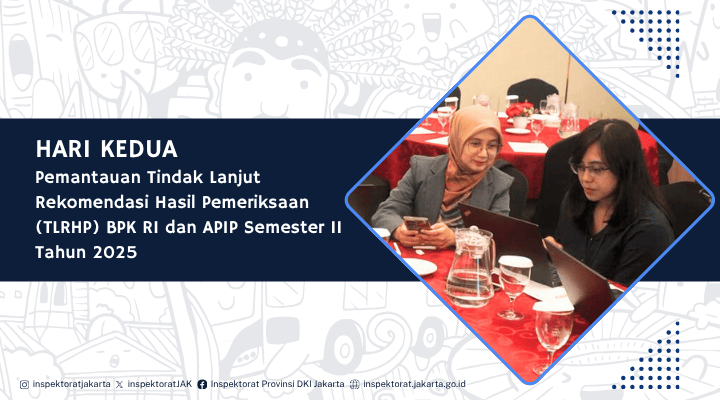 HARI KEDUA

Pemantauan Tindak Lanjut Rekomendasi Hasil Pemeriksaan (TLRHP) BPK RI dan APIP Semester II Tahun 2025

inspektoratjakarta inspektoratJAK Inspektorat Provinsi DKI Jakarta inspektorat.jakarta.go.id